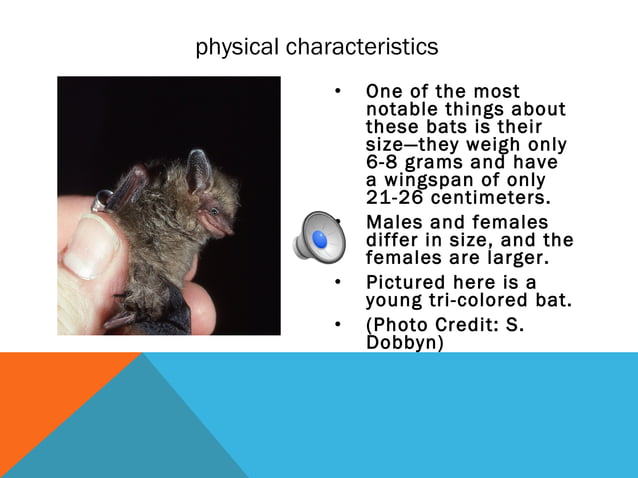 physical characteristics

• One of the most notable things about these bats is their size—they weigh only 6-8 grams and have a wingspan of only 21-26 centimeters.

• Males and females differ in size, and the females are larger.

• Pictured here is a young tri-colored bat.

• (Photo Credit: S. Dobbyn)